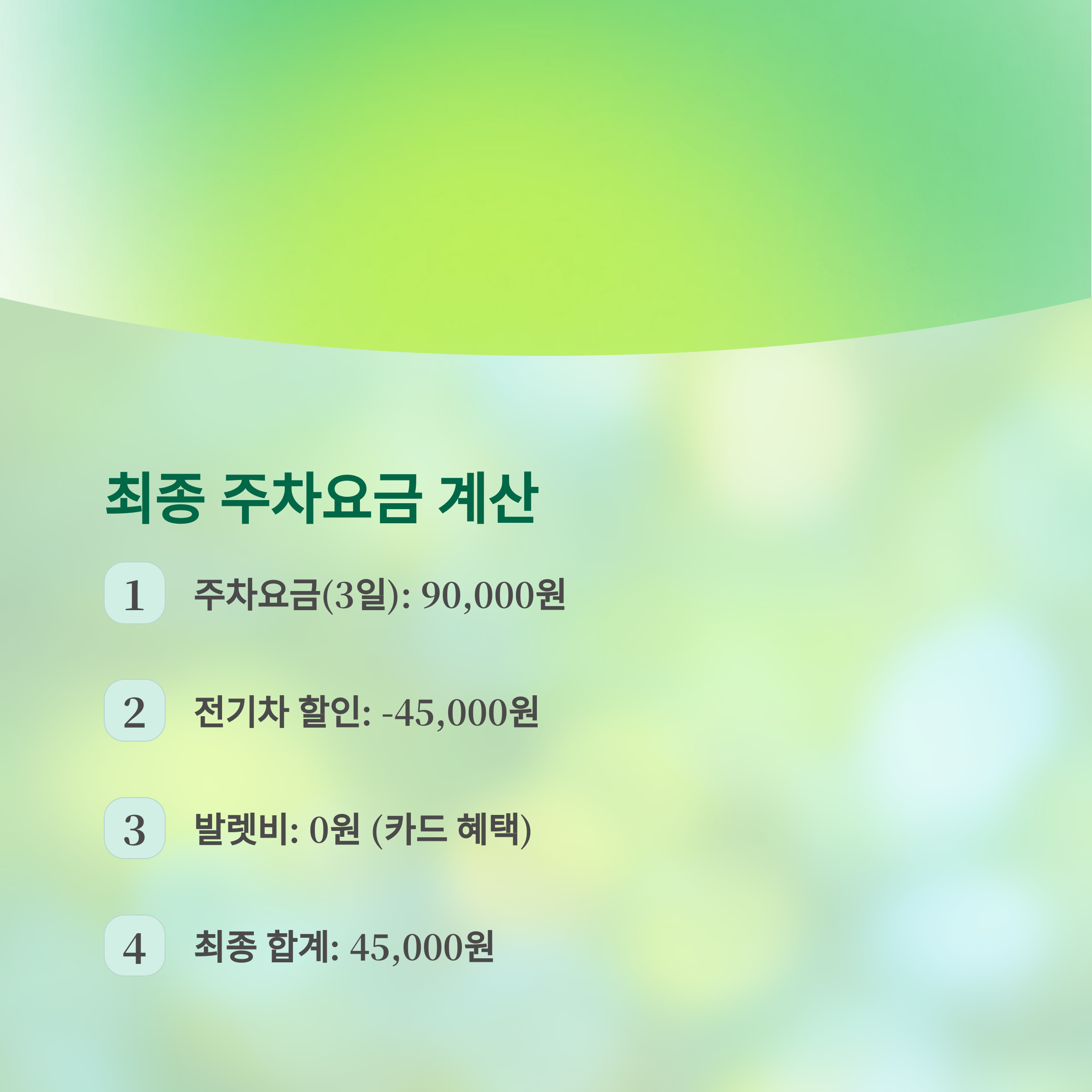 최종 주차요금 계산

1 주차요금(3일): 90,000원

2 전기차 할인: -45,000원

3 발렛비: 0원 (카드 혜택)

4 최종 합계: 45,000원